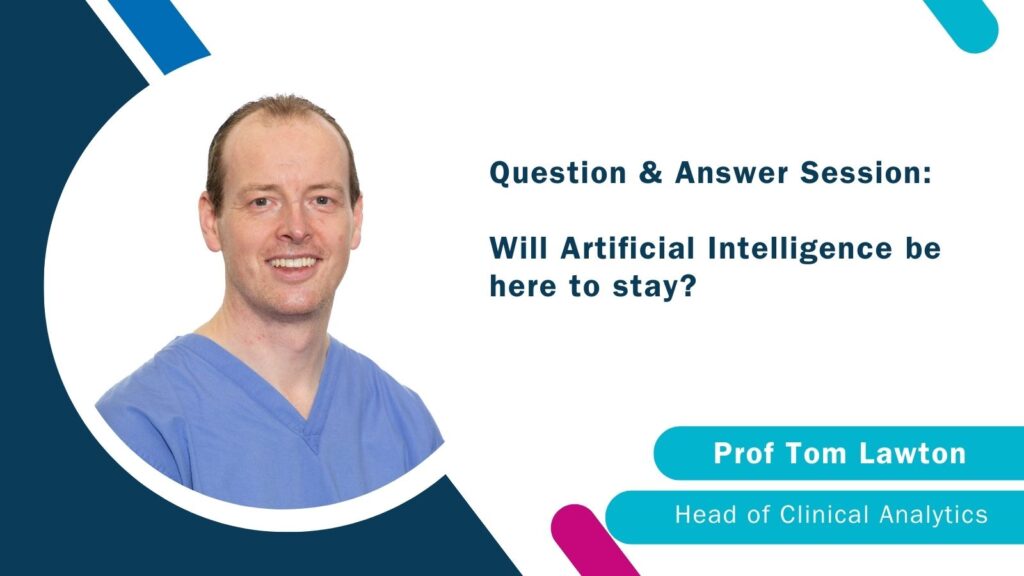 Question & Answer Session:

Will Artificial Intelligence be here to stay?

Prof Tom Lawton

Head of Clinical Analytics